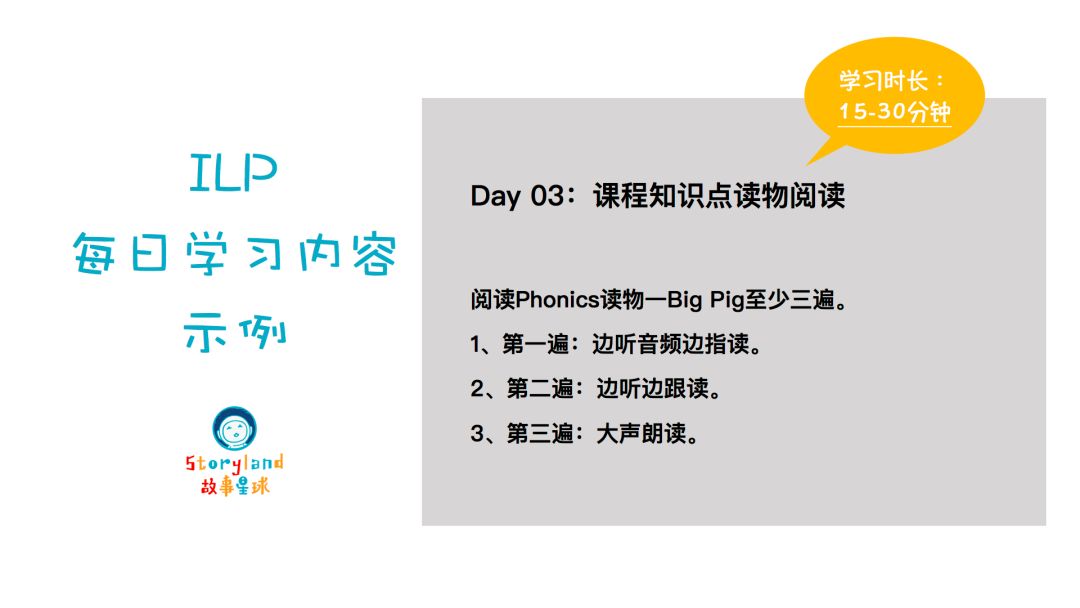 ILP
每日学习内容
示例

Storyland
故事星球

学习时长：
15-30分钟

Day 03：课程知识点读物阅读

阅读Phonics读物—Big Pig至少三遍。
1、第一遍：边听音频边指读。
2、第二遍：边听边跟读。
3、第三遍：大声朗读。